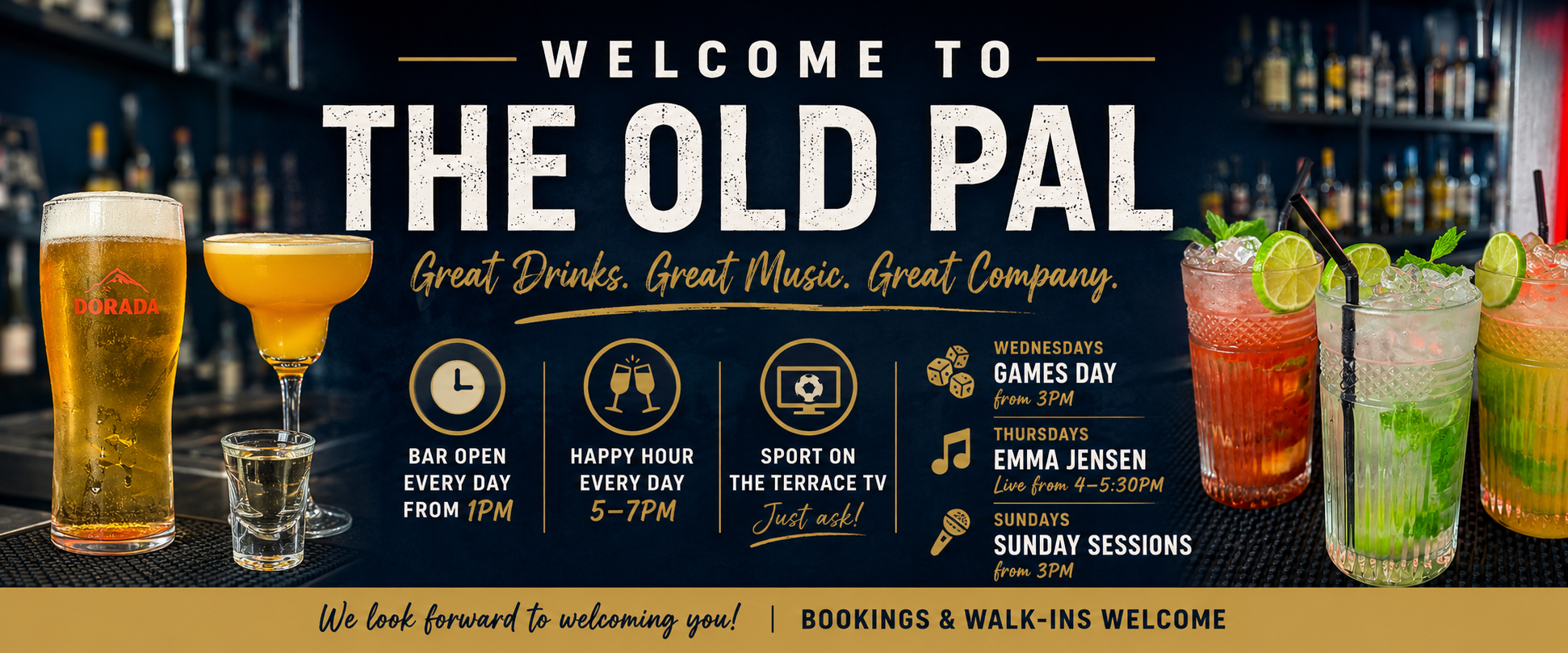 WELCOME TO

THE OLD PAL

Great Drinks. Great Music. Great Company.

DORADA

BAR OPEN EVERY DAY FROM 1PM

HAPPY HOUR EVERY DAY 5–7PM

SPORT ON THE TERRACE TV Just ask!

WEDNESDAYS
GAMES DAY
from 3PM

THURSDAYS
EMMA JENSEN
Live from 4–5:30PM

SUNDAYS
SUNDAY SESSIONS
from 3PM

We look forward to welcoming you! | BOOKINGS & WALK-INS WELCOME